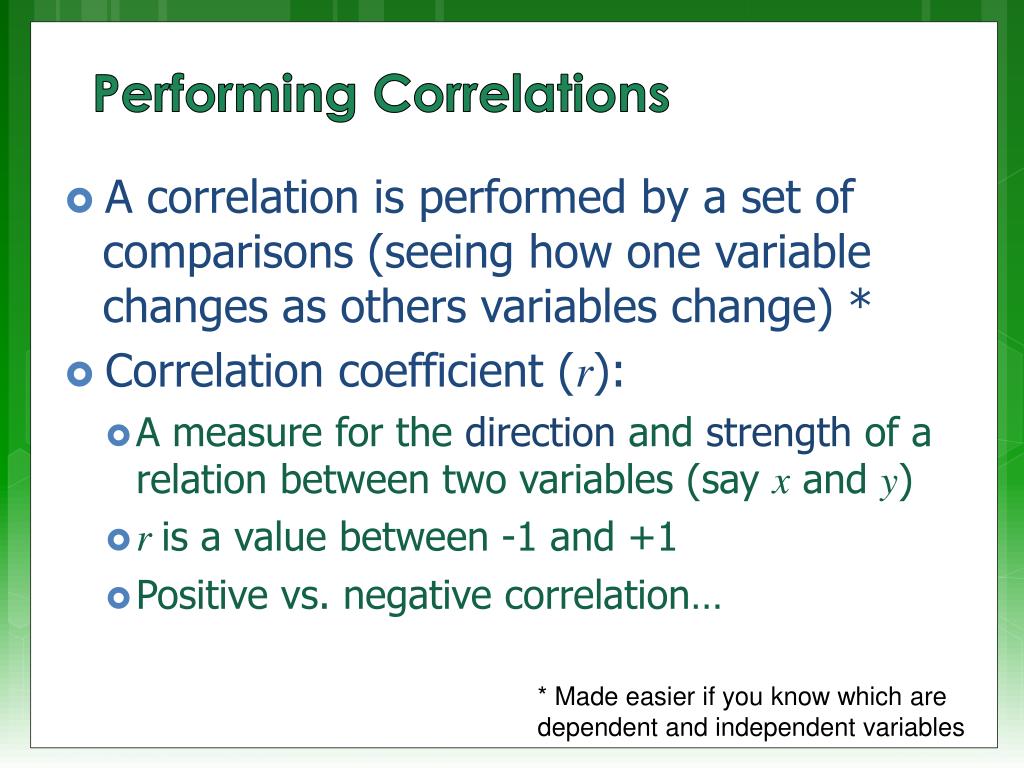 Performing Correlations

A correlation is performed by a set of comparisons (seeing how one variable changes as others variables change) *

Correlation coefficient ($r$):

A measure for the direction and strength of a relation between two variables (say $x$ and $y$)

$r$ is a value between -1 and +1

Positive vs. negative correlation…

* Made easier if you know which are dependent and independent variables